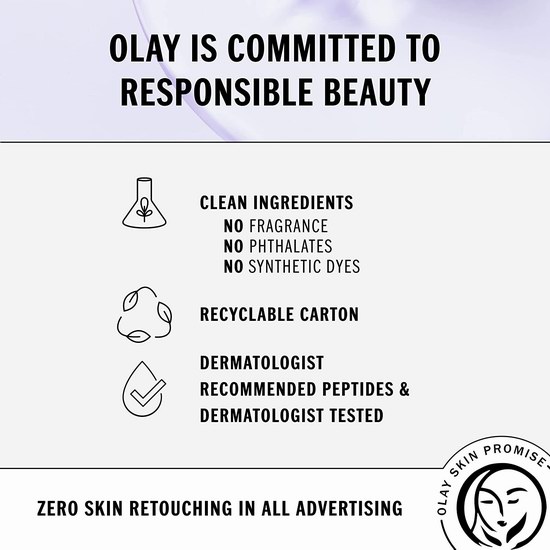 OLAY IS COMMITTED TO RESPONSIBLE BEAUTY

CLEAN INGREDIENTS
NO FRAGRANCE
NO PHTHALATES
NO SYNTHETIC DYES

RECYCLABLE CARTON

DERMATOLOGIST RECOMMENDED PEPTIDES & DERMATOLOGIST TESTED

ZERO SKIN RETOUCHING IN ALL ADVERTISING

OLAY SKIN PROMISE